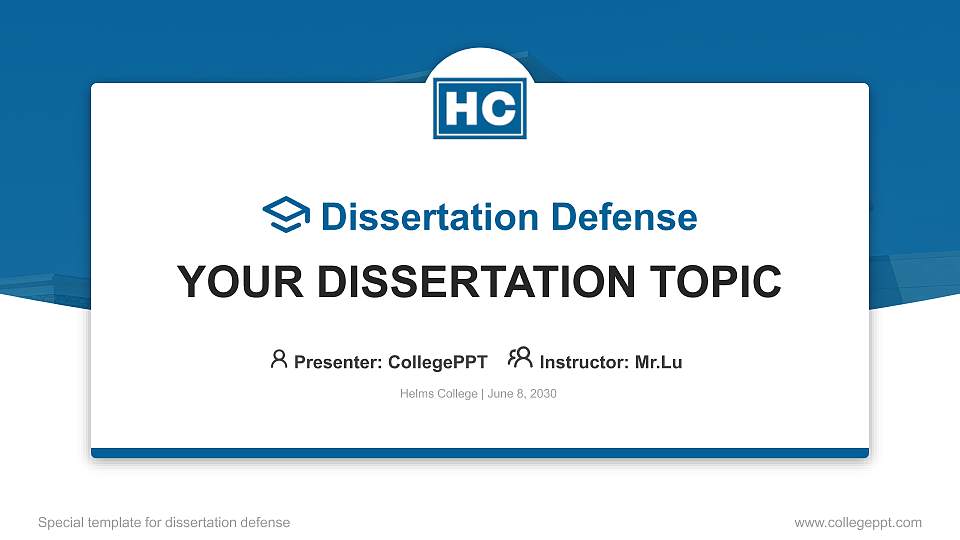 HC

Dissertation Defense

YOUR DISSERTATION TOPIC

Presenter: CollegePPT Instructor: Mr.Lu

Helms College | June 8, 2030

Special template for dissertation defense

www.collegeppt.com